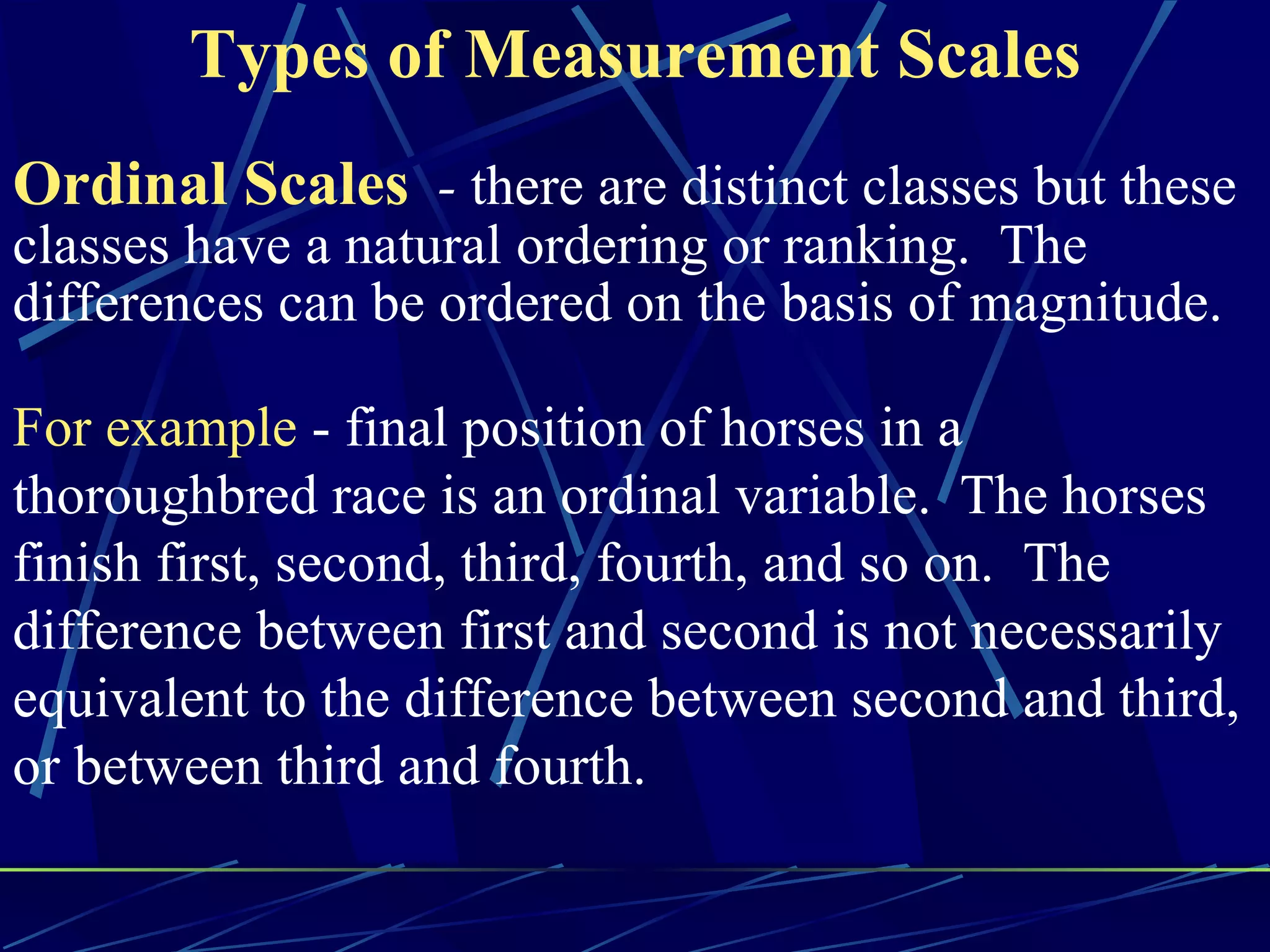 Types of Measurement Scales

Ordinal Scales - there are distinct classes but these classes have a natural ordering or ranking. The differences can be ordered on the basis of magnitude.

For example - final position of horses in a thoroughbred race is an ordinal variable. The horses finish first, second, third, fourth, and so on. The difference between first and second is not necessarily equivalent to the difference between second and third, or between third and fourth.